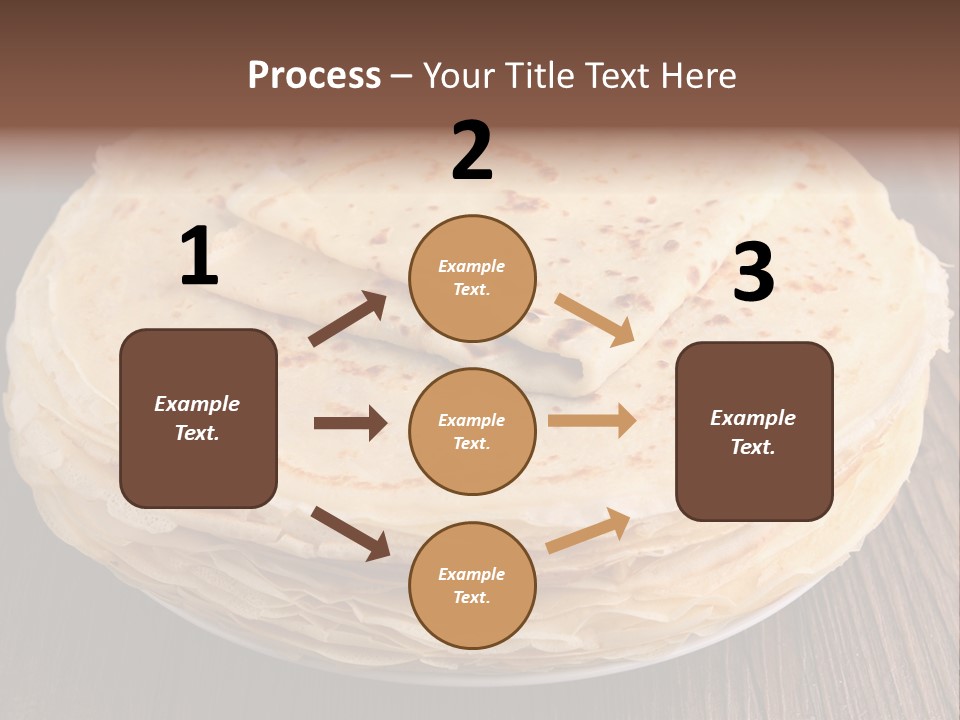 Process – Your Title Text Here

1

Example Text.

2

Example Text.

Example Text.

Example Text.

3

Example Text.